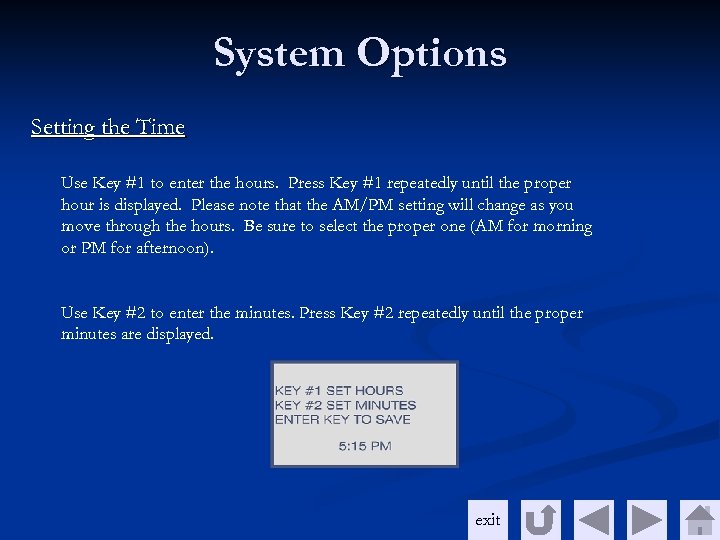 System Options

Setting the Time

Use Key #1 to enter the hours. Press Key #1 repeatedly until the proper hour is displayed. Please note that the AM/PM setting will change as you move through the hours. Be sure to select the proper one (AM for morning or PM for afternoon).

Use Key #2 to enter the minutes. Press Key #2 repeatedly until the proper minutes are displayed.

KEY #1 SET HOURS
KEY #2 SET MINUTES
ENTER KEY TO SAVE

5:15 PM

exit